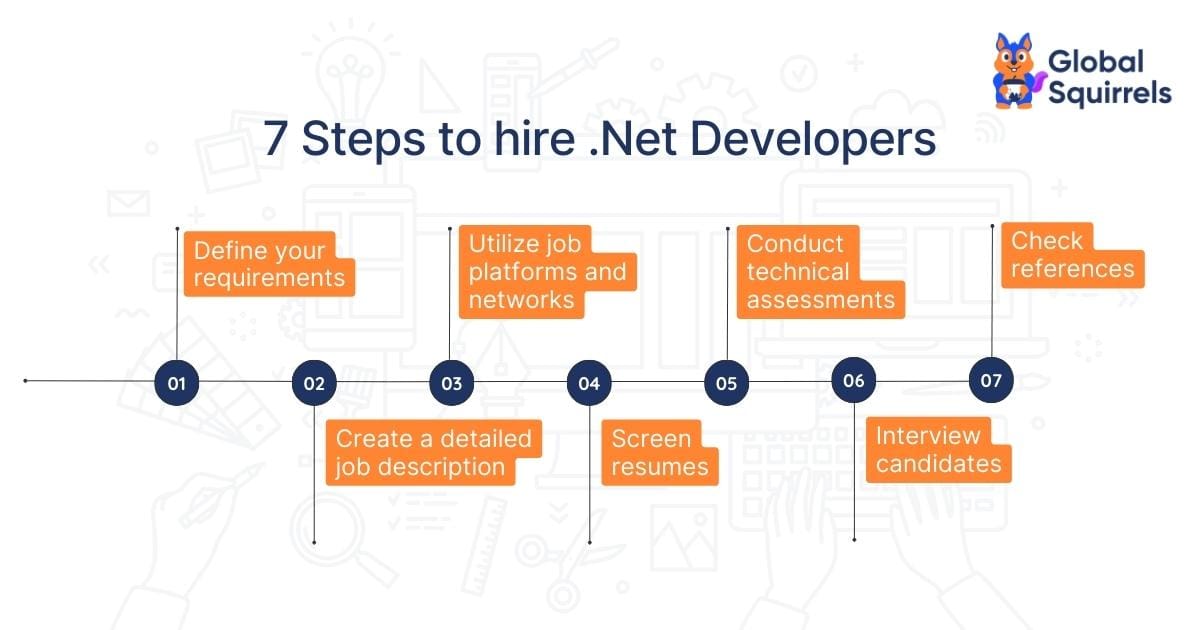 Global Squirrels

7 Steps to hire .Net Developers

01
Define your requirements

02
Create a detailed job description

03
Utilize job platforms and networks

04
Screen resumes

05
Conduct technical assessments

06
Interview candidates

07
Check references